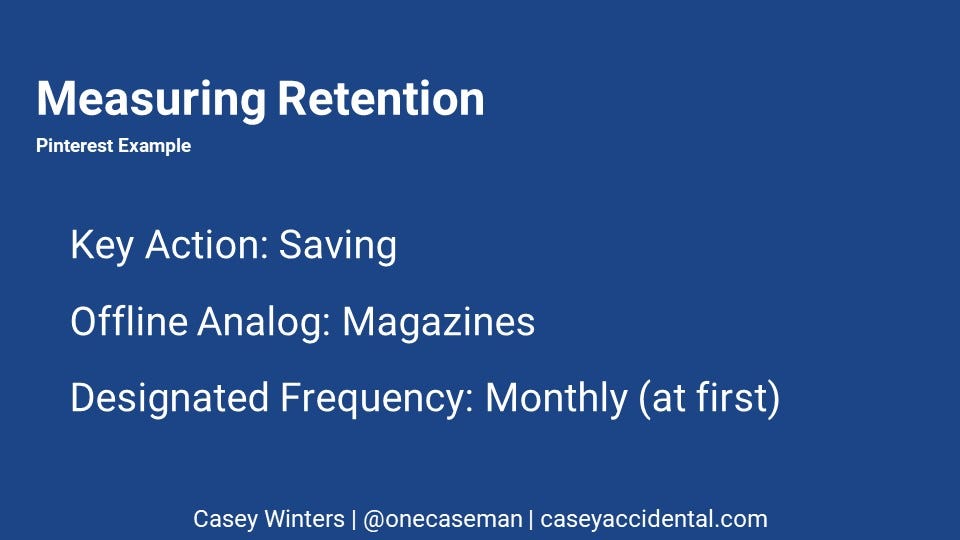 Measuring Retention
Pinterest Example

Key Action: Saving

Offline Analog: Magazines

Designated Frequency: Monthly (at first)

Casey Winters | @onecaseman | caseyaccidental.com